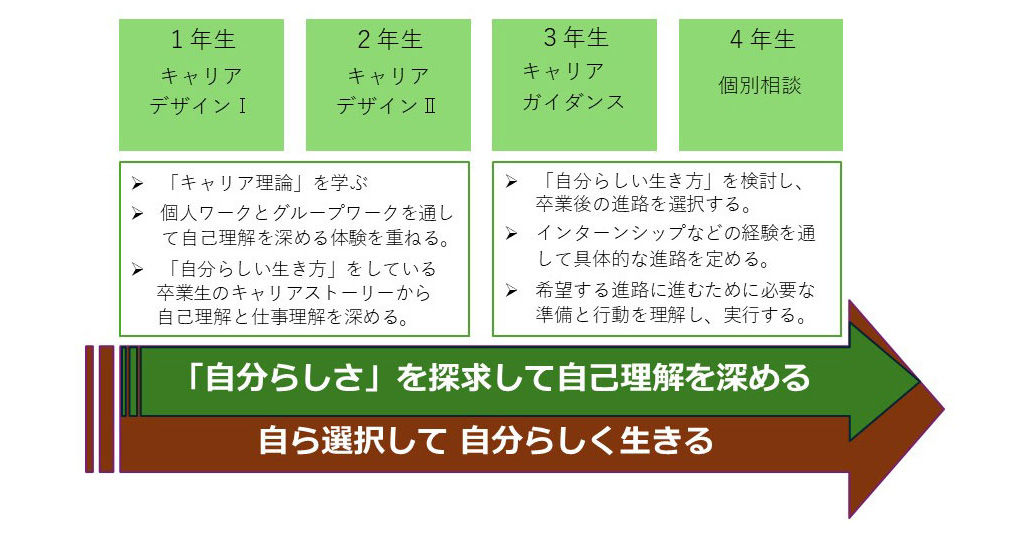 1年生
キャリア
デザインⅠ

2年生
キャリア
デザインⅡ

3年生
キャリア
ガイダンス

4年生
個別相談

➢ 「キャリア理論」を学ぶ
➢ 個人ワークとグループワークを通して自己理解を深める体験を重ねる。
➢ 「自分らしい生き方」をしている卒業生のキャリアストーリーから自己理解と仕事理解を深める。

➢ 「自分らしい生き方」を検討し、卒業後の進路を選択する。
➢ インターンシップなどの経験を通して具体的な進路を定める。
➢ 希望する進路に進むために必要な準備と行動を理解し、実行する。

「自分らしさ」を探求して自己理解を深める

自ら選択して 自分らしく生きる